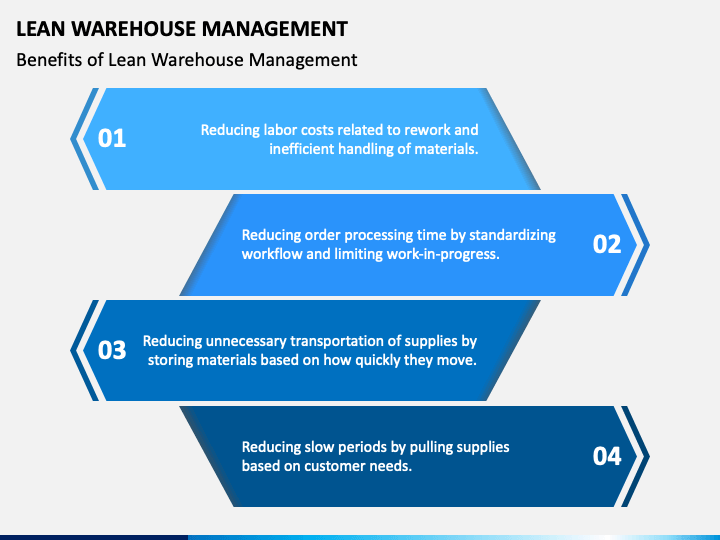 LEAN WAREHOUSE MANAGEMENT

Benefits of Lean Warehouse Management

01

Reducing labor costs related to rework and inefficient handling of materials.

Reducing order processing time by standardizing workflow and limiting work-in-progress.

02

03

Reducing unnecessary transportation of supplies by storing materials based on how quickly they move.

Reducing slow periods by pulling supplies based on customer needs.

04